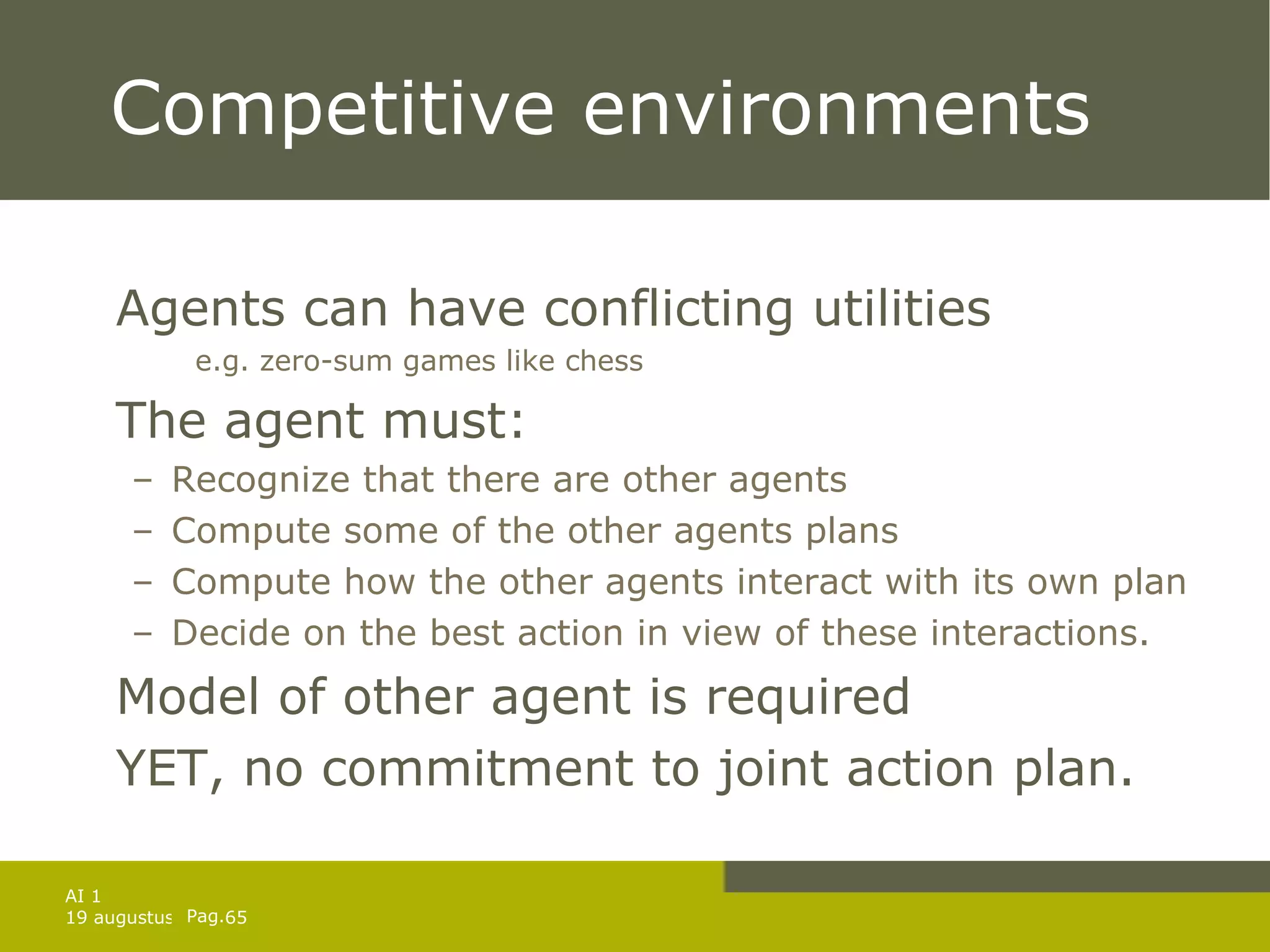 Competitive environments

Agents can have conflicting utilities

e.g. zero-sum games like chess

The agent must:

– Recognize that there are other agents
– Compute some of the other agents plans
– Compute how the other agents interact with its own plan
– Decide on the best action in view of these interactions.

Model of other agent is required

YET, no commitment to joint action plan.

AI 1
19 augustus Pag.65